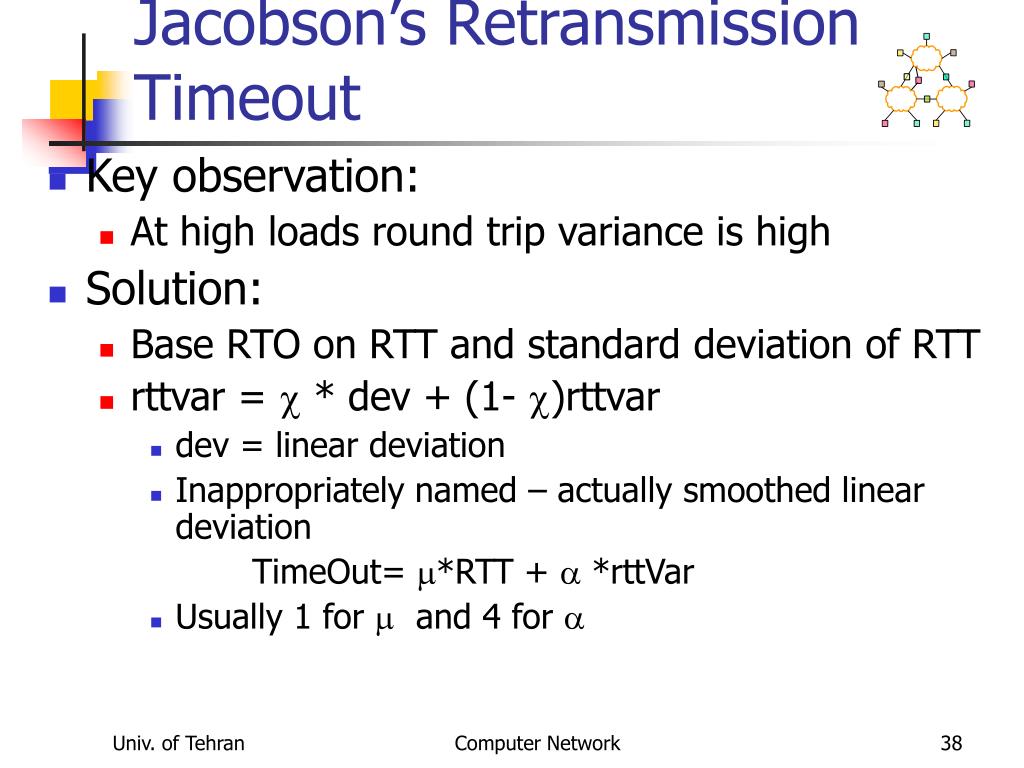 Jacobson's Retransmission Timeout

Key observation:

At high loads round trip variance is high

Solution:

Base RTO on RTT and standard deviation of RTT

rttvar = $\chi$ * dev + (1- $\chi$)rttvar

dev = linear deviation

Inappropriately named – actually smoothed linear deviation

TimeOut= $\mu$*RTT + $\alpha$ *rttVar

Usually 1 for $\mu$ and 4 for $\alpha$

Univ. of Tehran

Computer Network

38